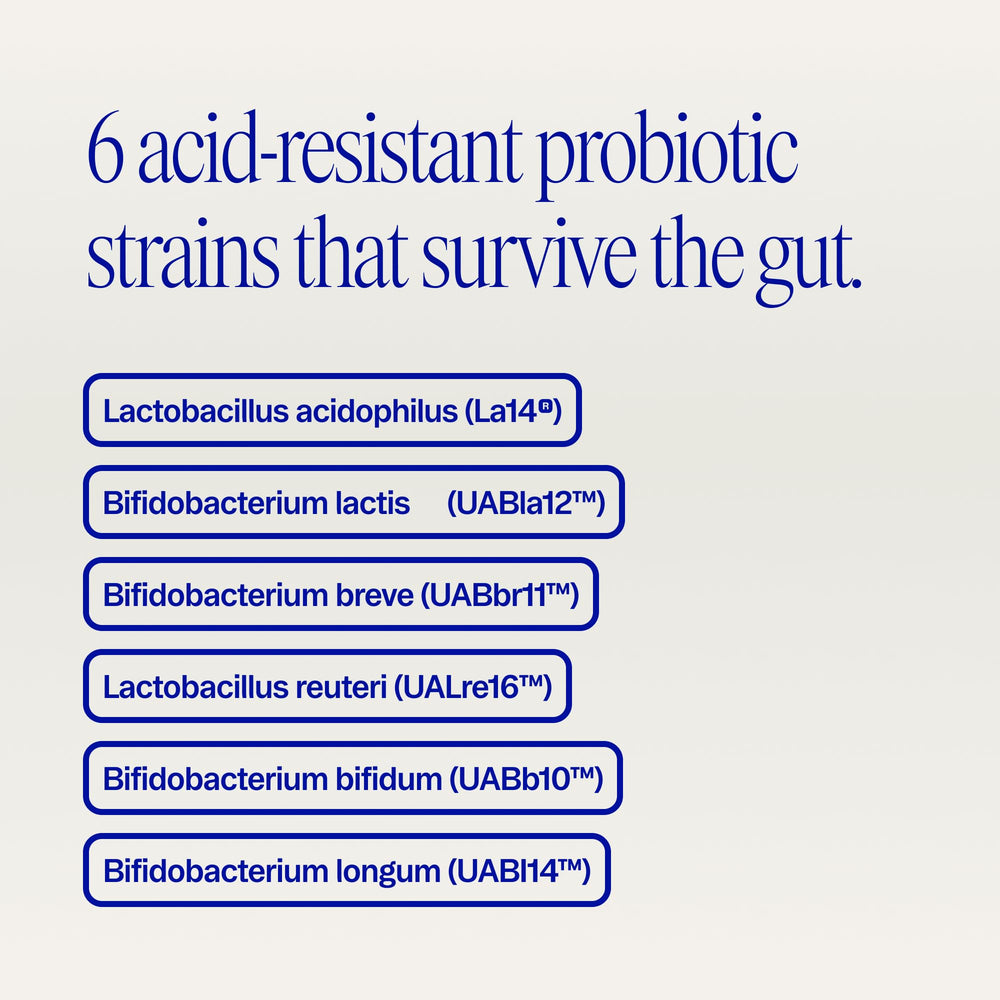 6 acid-resistant probiotic strains that survive the gut.

Lactobacillus acidophilus (La14®)

Bifidobacterium lactis (UABla12™)

Bifidobacterium breve (UABbr11™)

Lactobacillus reuteri (UALre16™)

Bifidobacterium bifidum (UABb10™)

Bifidobacterium longum (UABl14™)